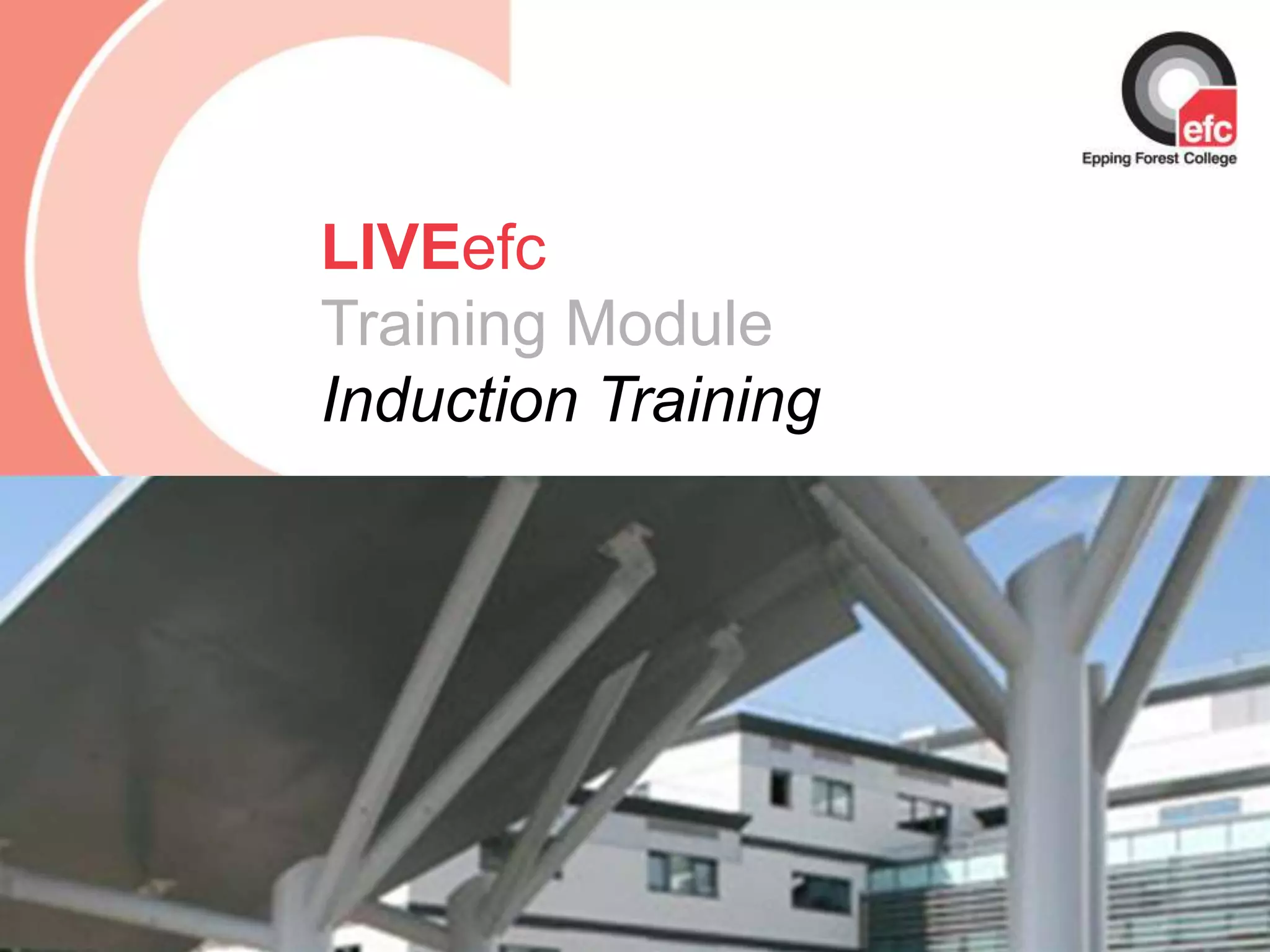 efc
Epping Forest College

LIVEefc
Training Module
Induction Training